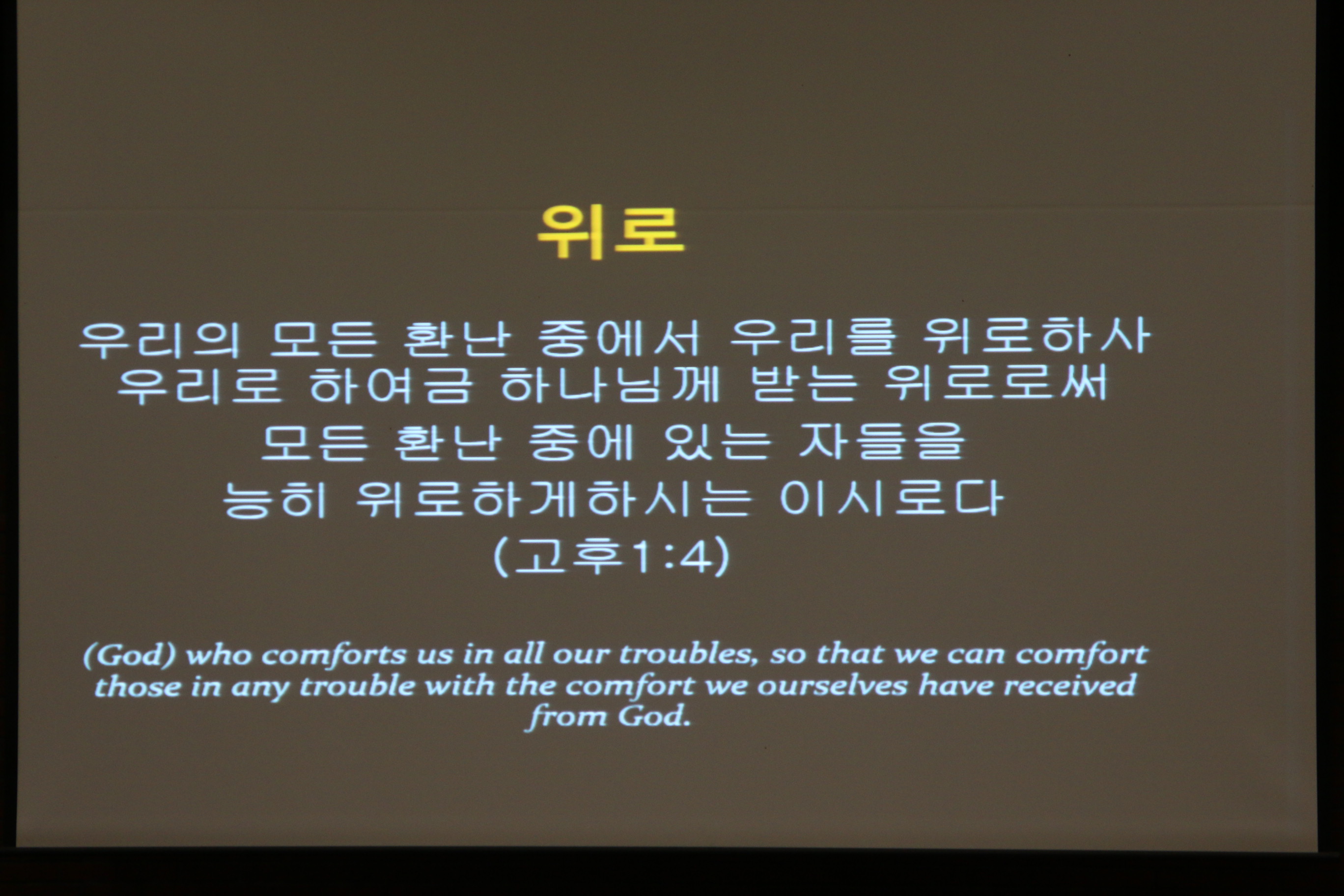 위로

우리의 모든 환난 중에서 우리를 위로하사
우리로 하여금 하나님께 받는 위로로써
모든 환난 중에 있는 자들을
능히 위로하게하시는 이시로다
(고후1:4)

(God) who comforts us in all our troubles, so that we can comfort those in any trouble with the comfort we ourselves have received from God.